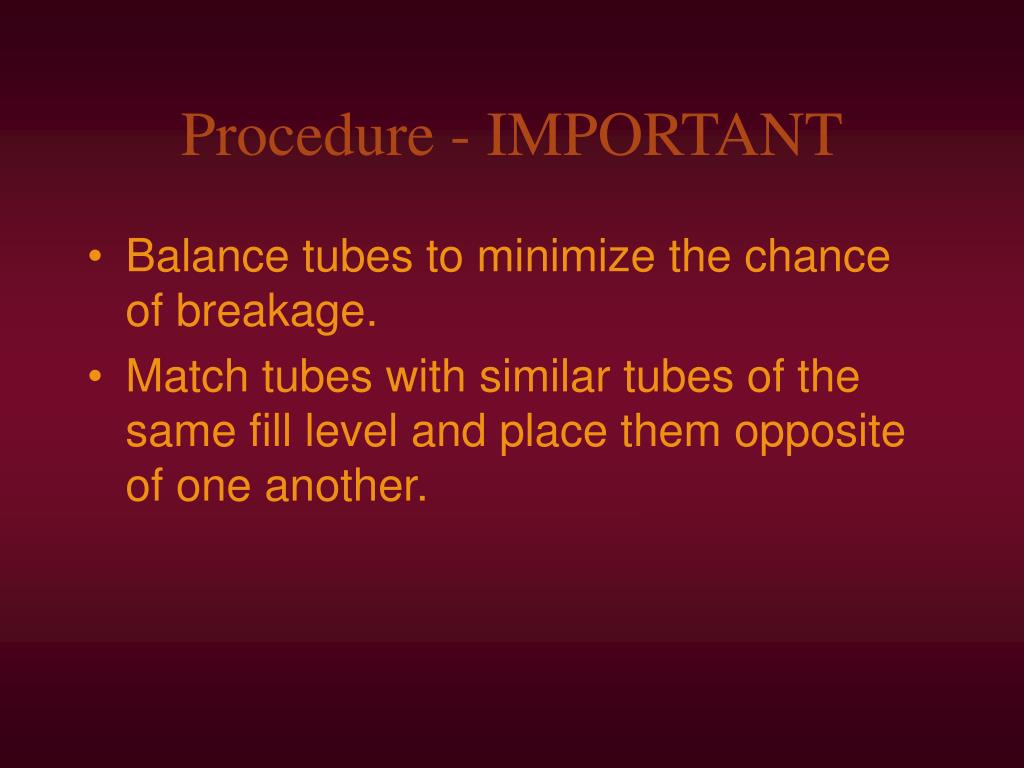 Procedure - IMPORTANT

• Balance tubes to minimize the chance of breakage.
• Match tubes with similar tubes of the same fill level and place them opposite of one another.